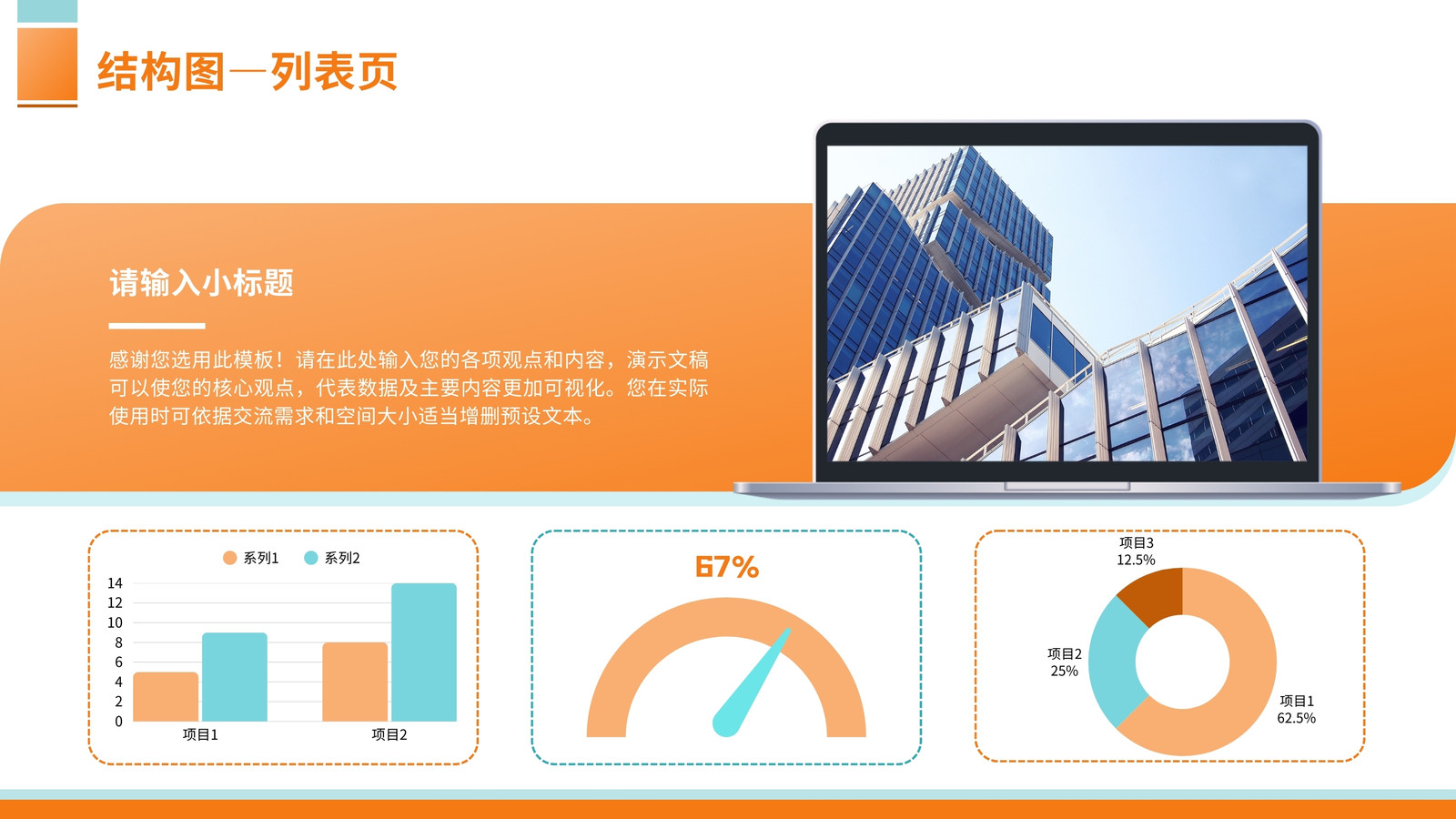 结构图—列表页

请输入小标题

感谢您选用此模板！请在此处输入您的各项观点和内容，演示文稿可以使您的核心观点，代表数据及主要内容更加可视化。您在实际使用时可依据交流需求和空间大小适当增删预设文本。

系列1 系列2

14
12
10
8
6
4
2
0

项目1 项目2

67%

项目3
12.5%

项目2
25%

项目1
62.5%